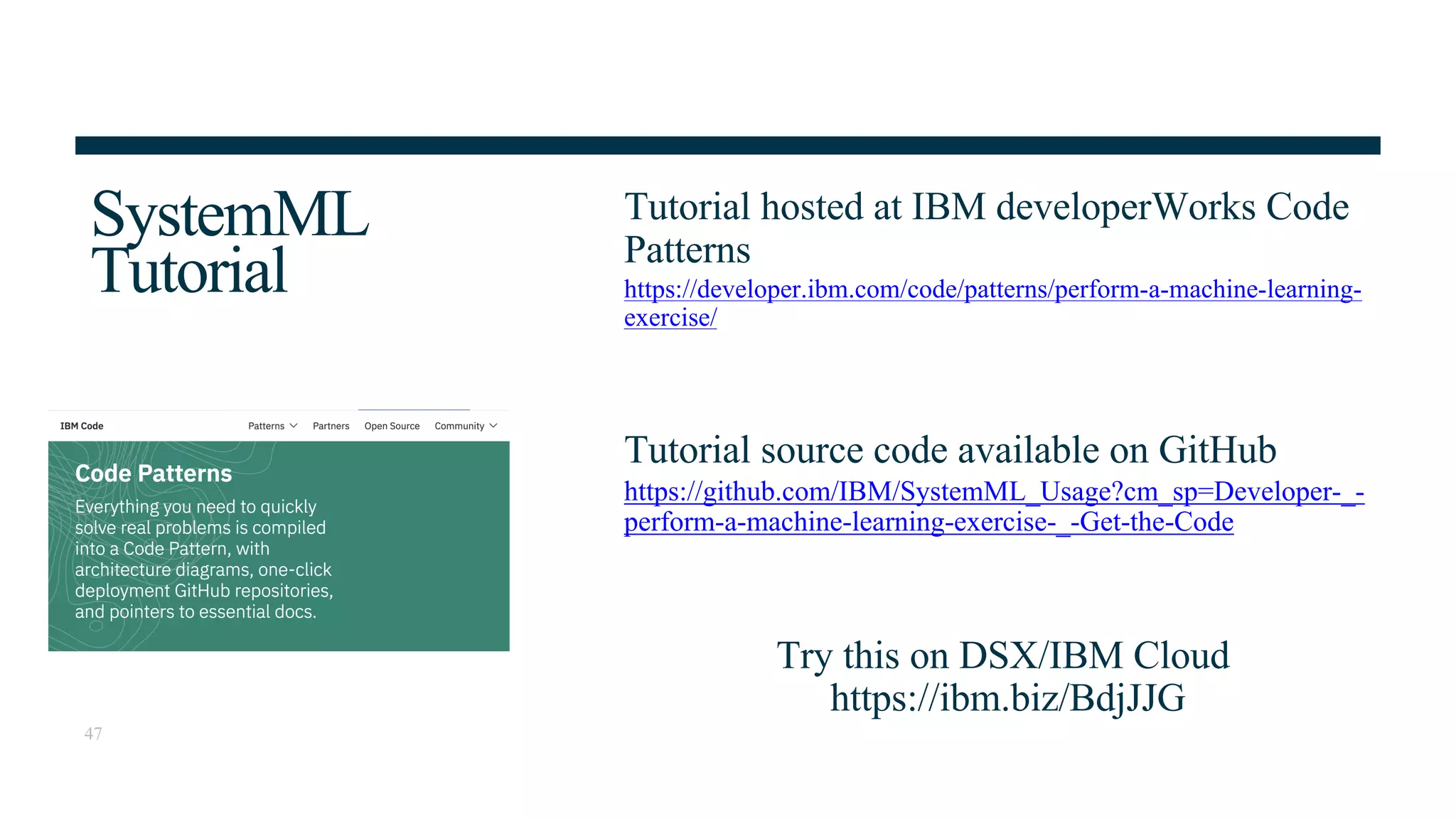 SystemML Tutorial

IBM Code Patterns Partners Open Source Community

Code Patterns

Everything you need to quickly solve real problems is compiled into a Code Pattern, with architecture diagrams, one-click deployment GitHub repositories, and pointers to essential docs.

47

Tutorial hosted at IBM developerWorks Code Patterns
https://developer.ibm.com/code/patterns/perform-a-machine-learning-exercise/

Tutorial source code available on GitHub
https://github.com/IBM/SystemML_Usage?cm_sp=Developer-_-perform-a-machine-learning-exercise-_-Get-the-Code

Try this on DSX/IBM Cloud
https://ibm.biz/BdjJJG